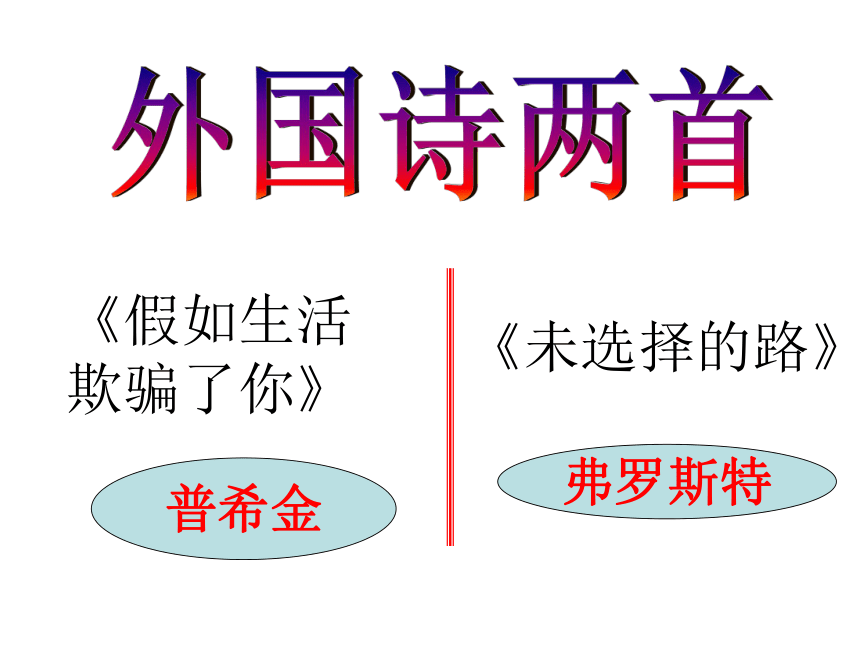 外国诗两首

《假如生活欺骗了你》

普希金

《未选择的路》

弗罗斯特